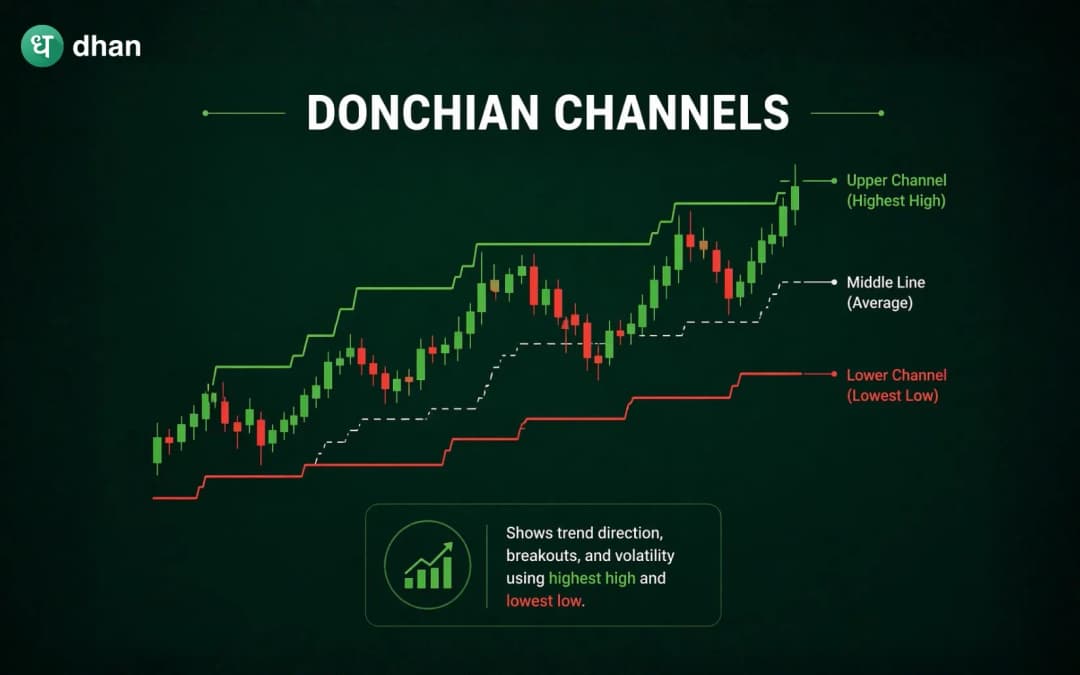 ध dhan

DONCHIAN CHANNELS

Upper Channel (Highest High)

Middle Line (Average)

Lower Channel (Lowest Low)

Shows trend direction, breakouts, and volatility using highest high and lowest low.